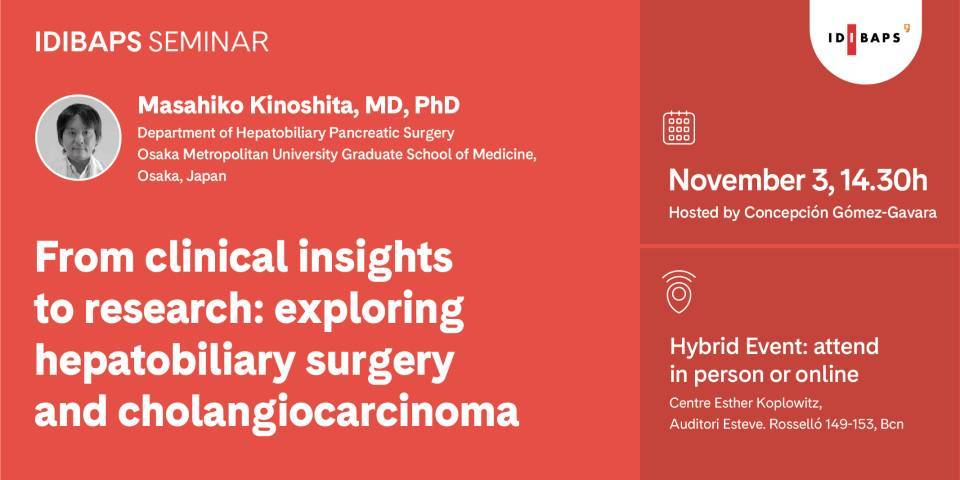 IDIBAPS SEMINAR

Masahiko Kinoshita, MD, PhD
Department of Hepatobiliary Pancreatic Surgery
Osaka Metropolitan University Graduate School of Medicine, Osaka, Japan

From clinical insights to research: exploring hepatobiliary surgery and cholangiocarcinoma

IDIBAPS

November 3, 14.30h
Hosted by Concepción Gómez-Gavara

Hybrid Event: attend in person or online
Centre Esther Koplowitz,
Auditori Esteve. Rosselló 149-153, Bcn